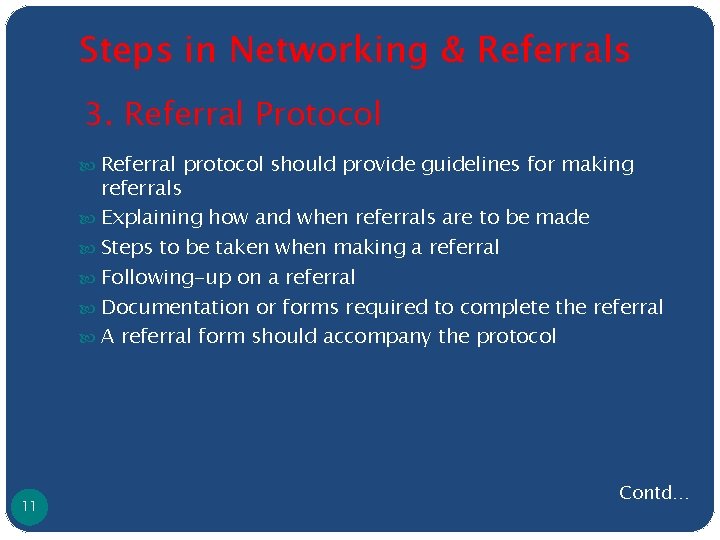 Steps in Networking & Referrals

3. Referral Protocol

Referral protocol should provide guidelines for making referrals

Explaining how and when referrals are to be made

Steps to be taken when making a referral

Following-up on a referral

Documentation or forms required to complete the referral

A referral form should accompany the protocol

Contd…

11